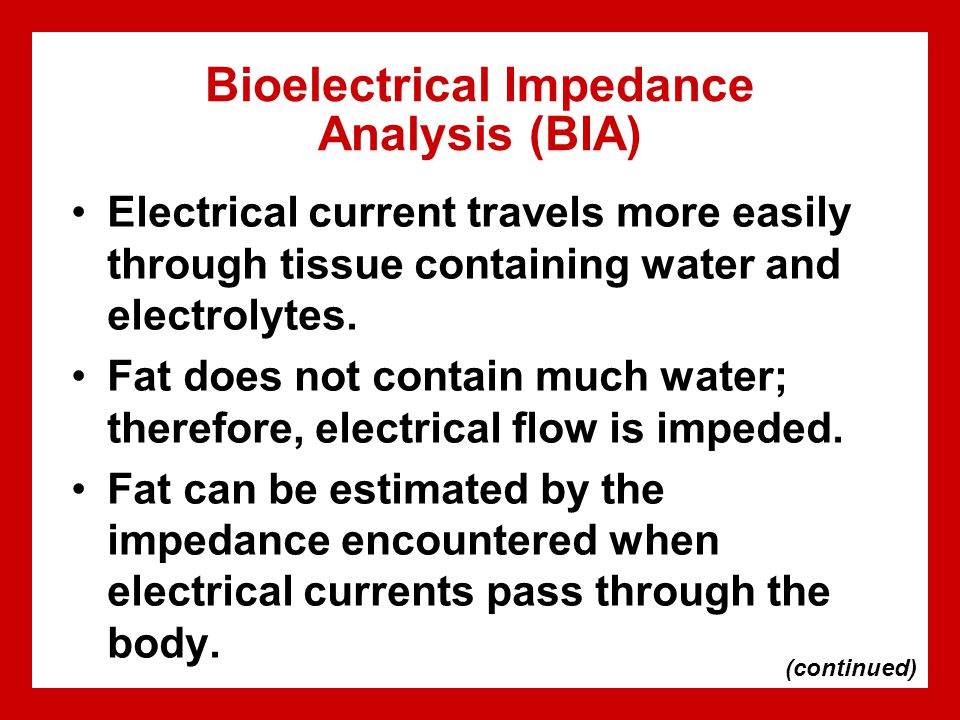 Bioelectrical Impedance Analysis (BIA)

• Electrical current travels more easily through tissue containing water and electrolytes.

• Fat does not contain much water; therefore, electrical flow is impeded.

• Fat can be estimated by the impedance encountered when electrical currents pass through the body.

(continued)